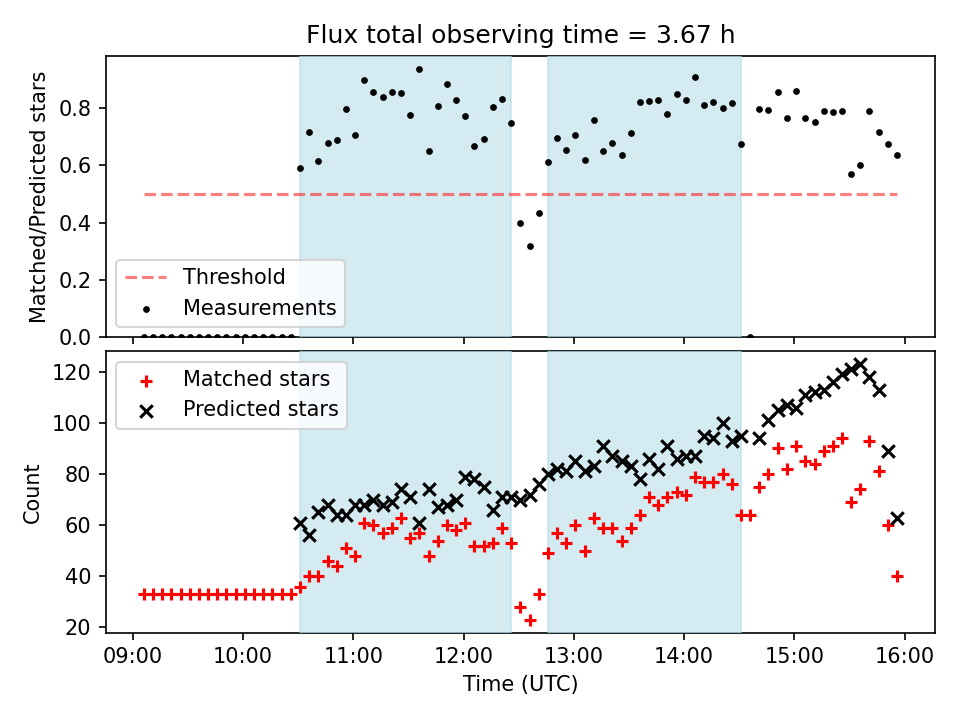 Flux total observing time = 3.67 h

Matched/Predicted stars

0.8
0.6
0.4
0.2
0.0

Threshold
Measurements

Count

120
100
80
60
40
20

Matched stars
Predicted stars

09:00 10:00 11:00 12:00 13:00 14:00 15:00 16:00

Time (UTC)